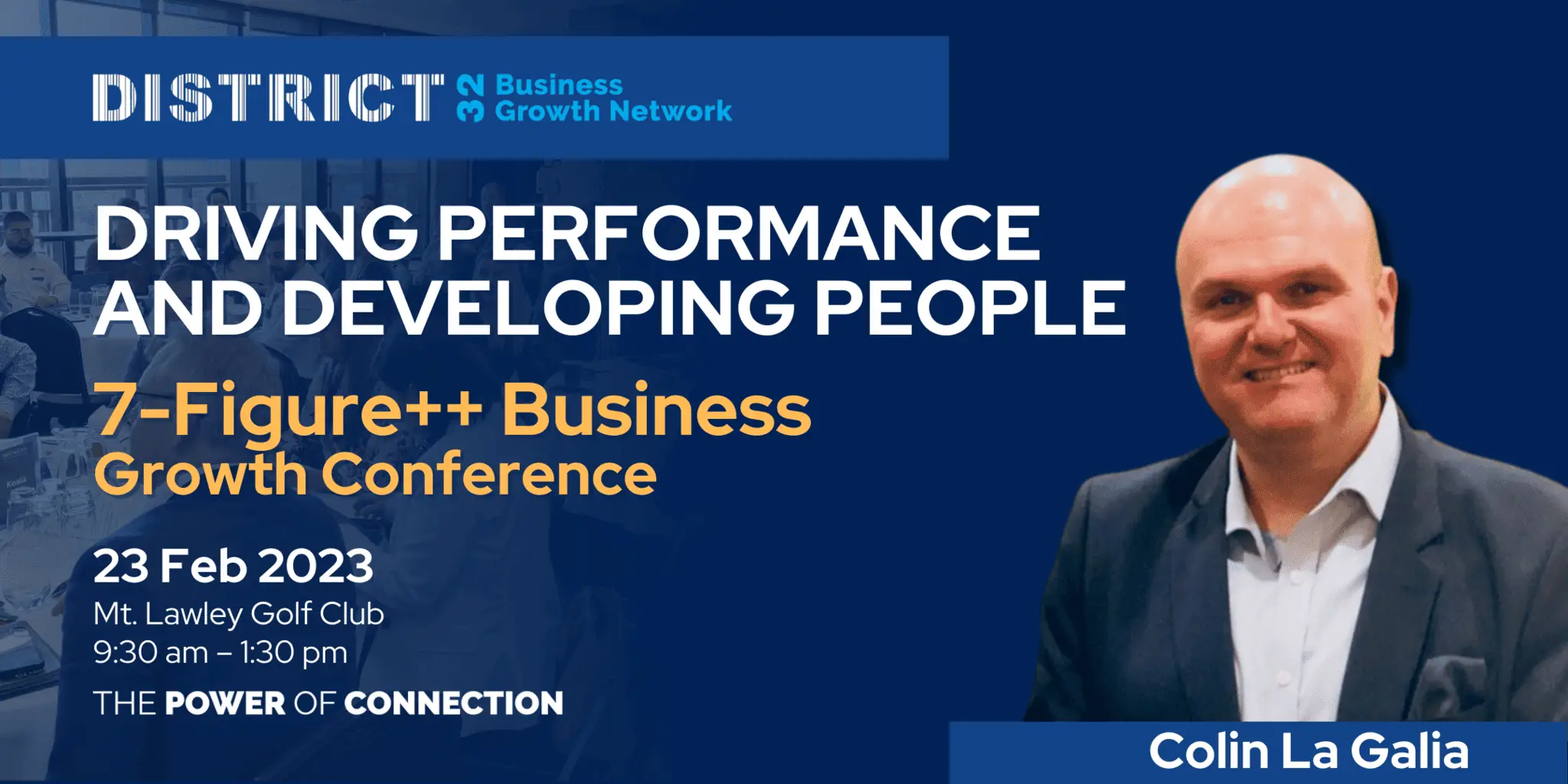 DISTRICT 32 Business Growth Network

DRIVING PERFORMANCE AND DEVELOPING PEOPLE

7-Figure++ Business Growth Conference

23 Feb 2023
Mt. Lawley Golf Club
9:30 am – 1:30 pm

THE POWER OF CONNECTION

Colin La Galia